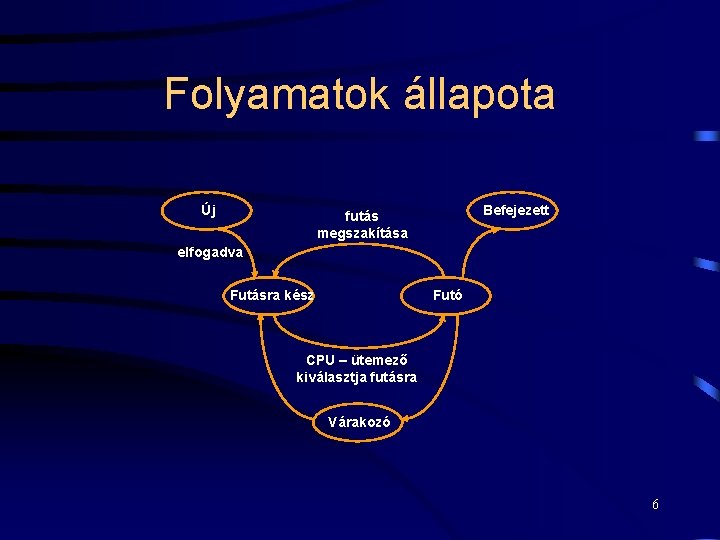 Folyamatok állapota

Új

futás megszakítása

Befejezett

elfogadva

Futásra kész

Futó

CPU – ütemező kiválasztja futásra

Várakozó

6